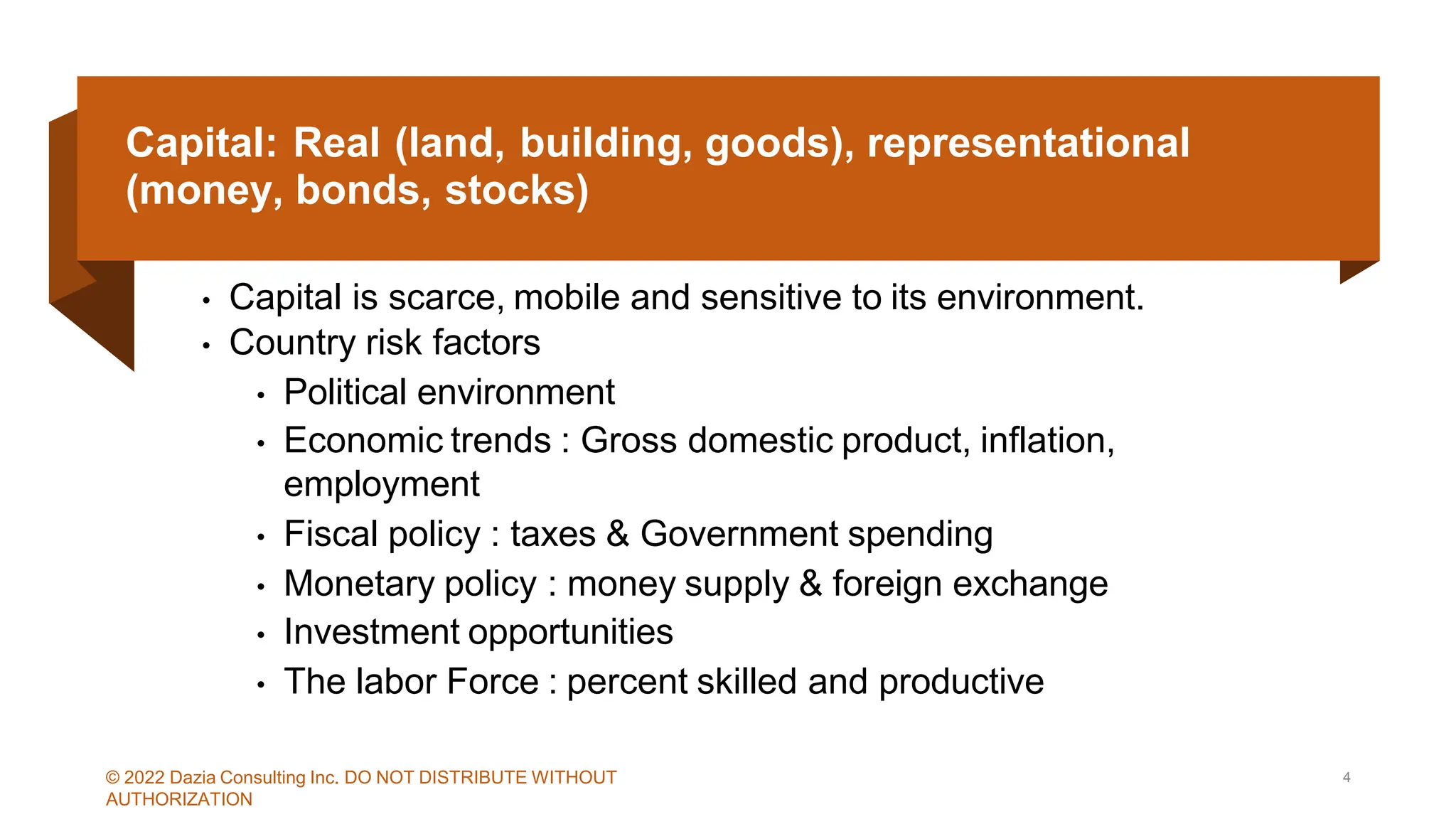 Capital: Real (land, building, goods), representational (money, bonds, stocks)

• Capital is scarce, mobile and sensitive to its environment.
• Country risk factors
  • Political environment
  • Economic trends : Gross domestic product, inflation, employment
  • Fiscal policy : taxes & Government spending
  • Monetary policy : money supply & foreign exchange
  • Investment opportunities
  • The labor Force : percent skilled and productive

© 2022 Dazia Consulting Inc. DO NOT DISTRIBUTE WITHOUT AUTHORIZATION

4